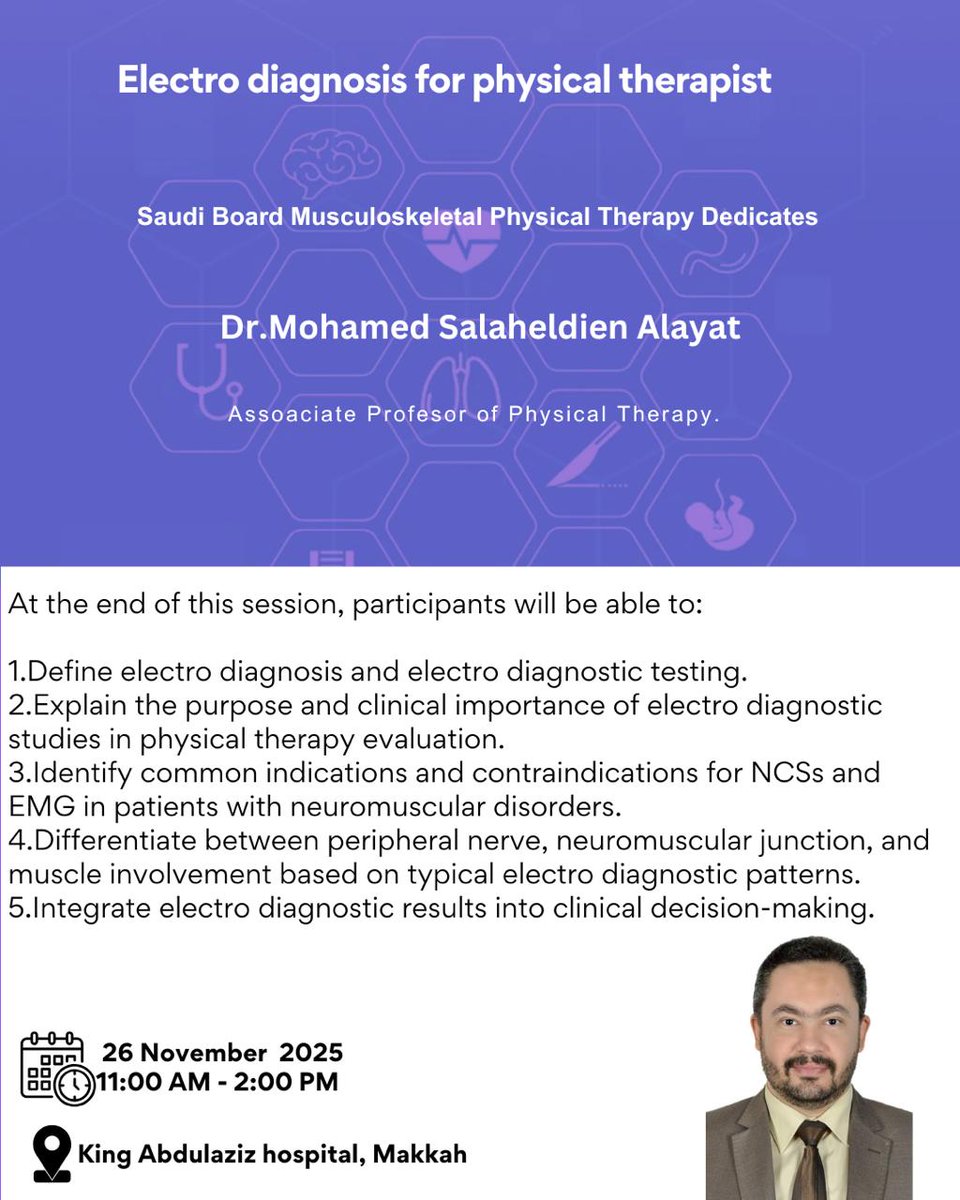 Electro diagnosis for physical therapist

Saudi Board Musculoskeletal Physical Therapy Dedicates

Dr.Mohamed Salaheldien Alayat

Assoaciate Profesor of Physical Therapy.

At the end of this session, participants will be able to:

1.Define electro diagnosis and electro diagnostic testing.
2.Explain the purpose and clinical importance of electro diagnostic studies in physical therapy evaluation.
3.Identify common indications and contraindications for NCSs and EMG in patients with neuromuscular disorders.
4.Differentiate between peripheral nerve, neuromuscular junction, and muscle involvement based on typical electro diagnostic patterns.
5.Integrate electro diagnostic results into clinical decision-making.

26 November 2025
11:00 AM - 2:00 PM

King Abdulaziz hospital, Makkah